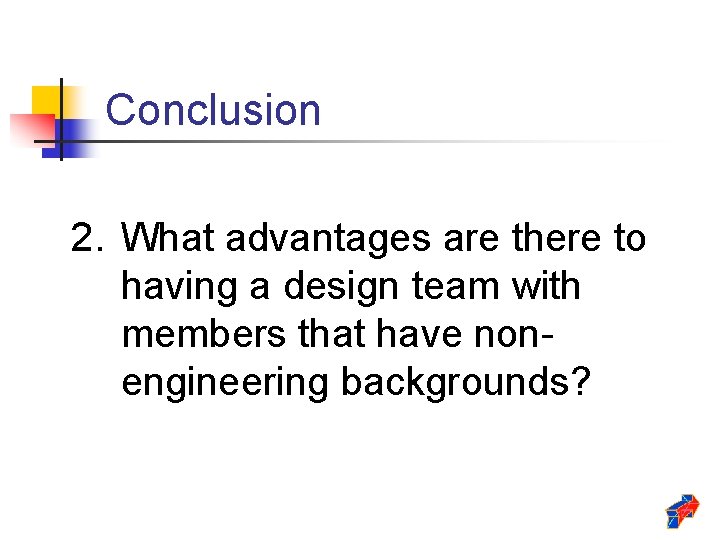 Conclusion

2. What advantages are there to having a design team with members that have non-engineering backgrounds?